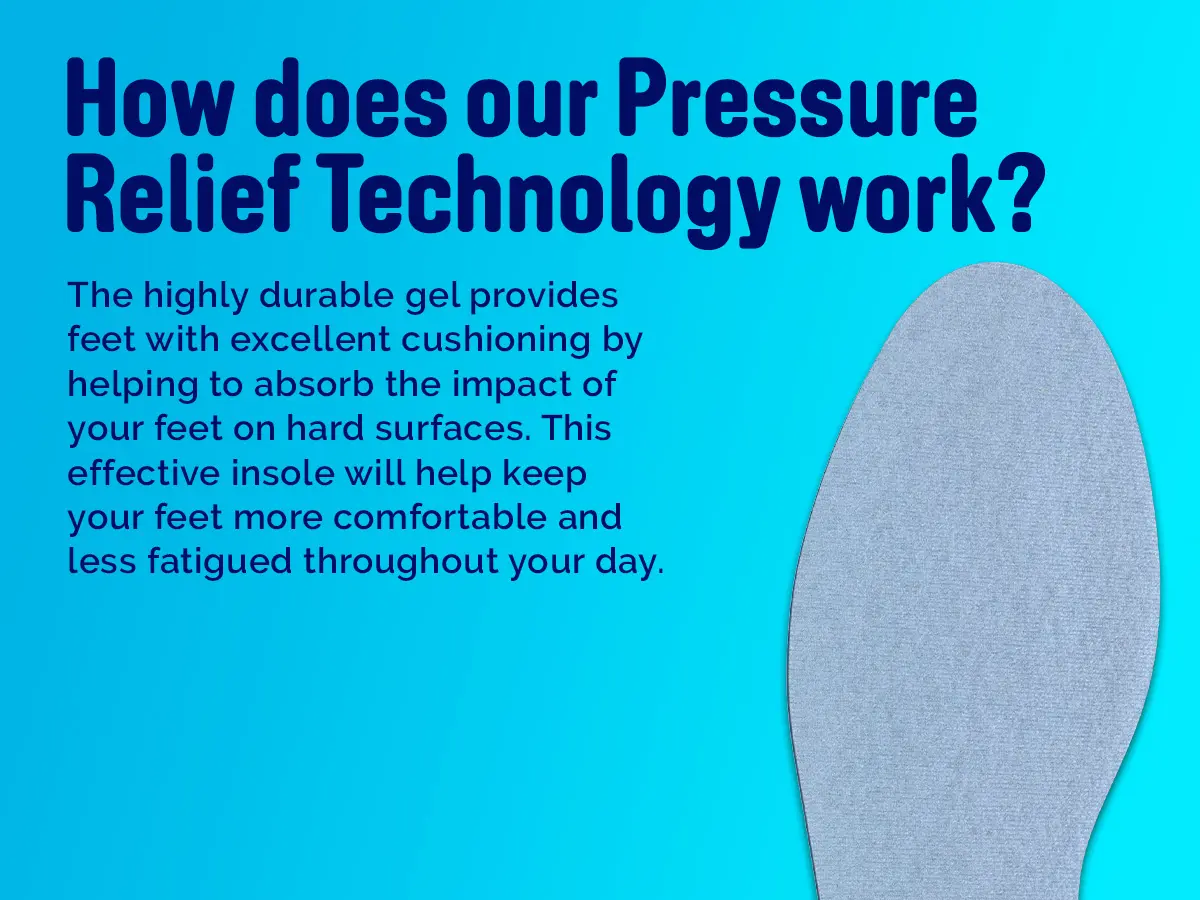 How does our Pressure Relief Technology work?

The highly durable gel provides feet with excellent cushioning by helping to absorb the impact of your feet on hard surfaces. This effective insole will help keep your feet more comfortable and less fatigued throughout your day.